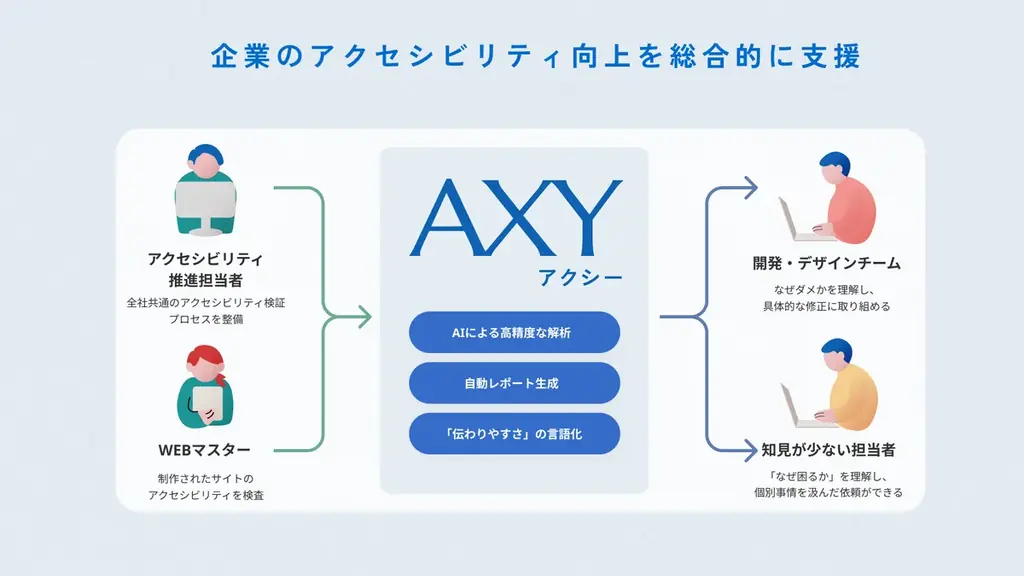 企業のアクセシビリティ向上を総合的に支援

アクセシビリティ推進担当者

全社共通のアクセシビリティ検証プロセスを整備

WEBマスター

制作されたサイトのアクセシビリティを検査

AXY

アクシー

AIによる高精度な解析

自動レポート生成

「伝わりやすさ」の言語化

開発・デザインチーム

なぜダメかを理解し、具体的な修正に取り組める

知見が少ない担当者

「なぜ困るか」を理解し、個別事情を汲んだ依頼ができる